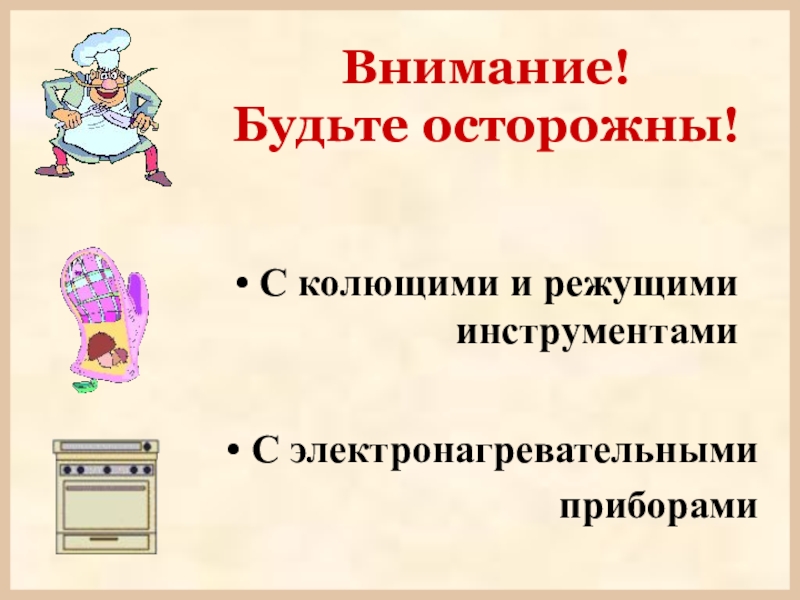 Внимание!
Будьте осторожны!

• С колющими и режущими инструментами

• С электронагревательными приборами